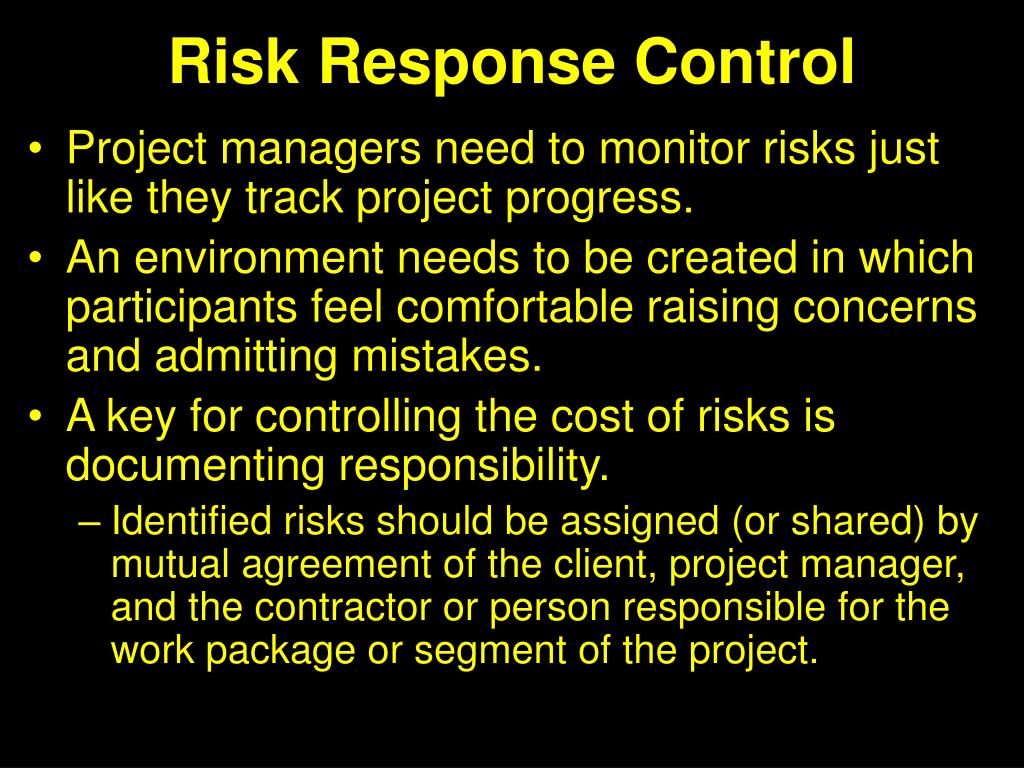 Risk Response Control

• Project managers need to monitor risks just like they track project progress.

• An environment needs to be created in which participants feel comfortable raising concerns and admitting mistakes.

• A key for controlling the cost of risks is documenting responsibility.

– Identified risks should be assigned (or shared) by mutual agreement of the client, project manager, and the contractor or person responsible for the work package or segment of the project.